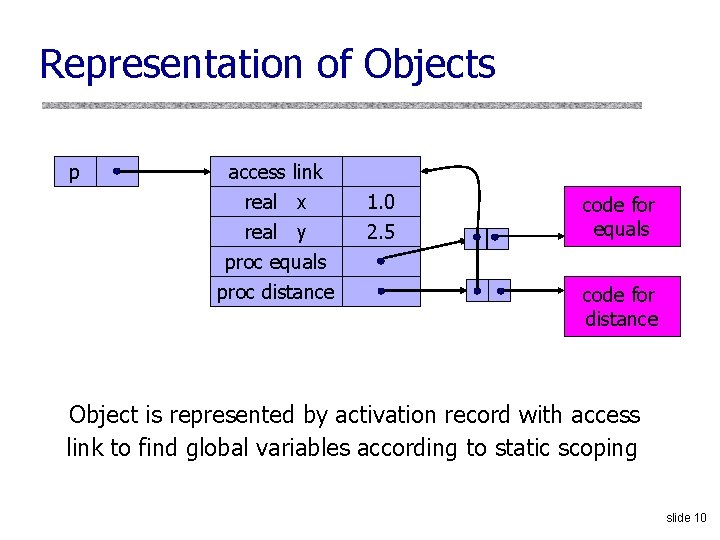 Representation of Objects

p

| access link | |
|---|---|
| real x | 1.0 |
| real y | 2.5 |
| proc equals | |
| proc distance | |

code for equals

code for distance

Object is represented by activation record with access link to find global variables according to static scoping

slide 10